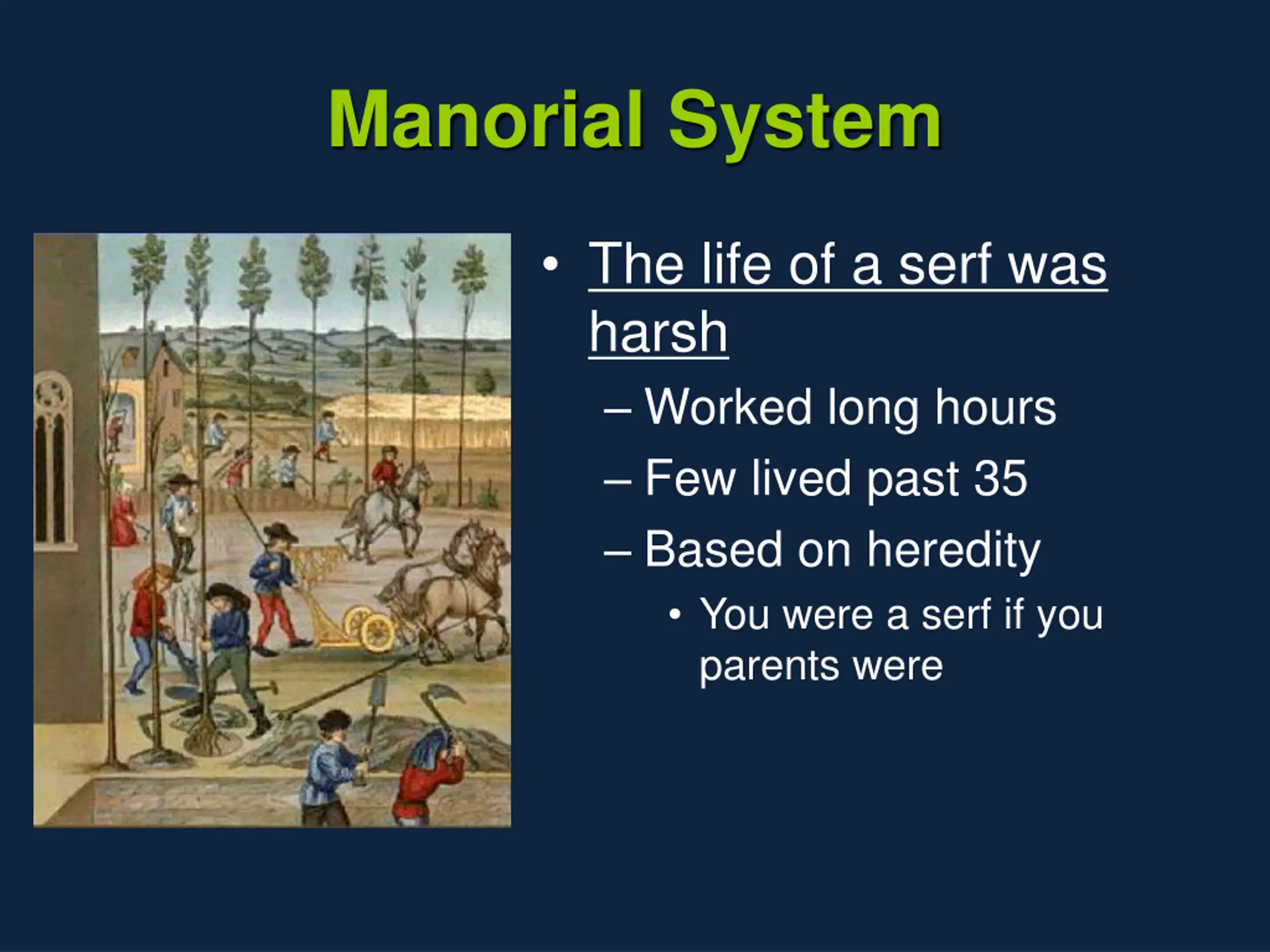 Manorial System

• The life of a serf was harsh
– Worked long hours
– Few lived past 35
– Based on heredity
• You were a serf if you parents were